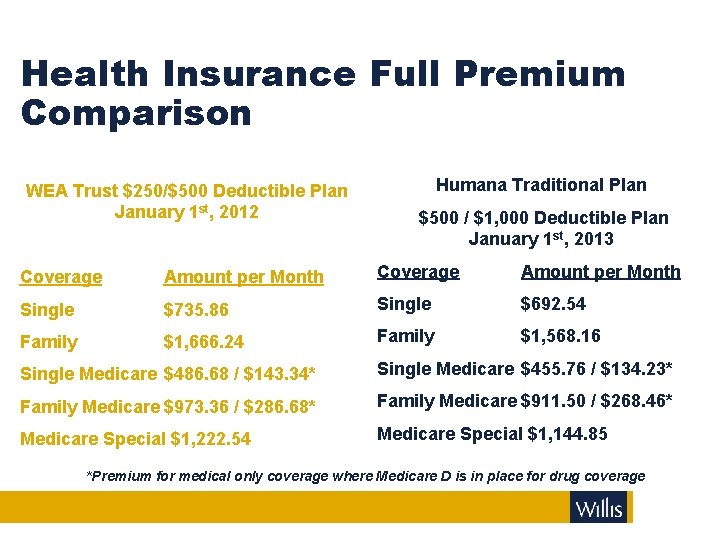 Health Insurance Full Premium Comparison

WEA Trust \$250/\$500 Deductible Plan
January 1$^{st}$, 2012

| Coverage | Amount per Month |
|---|---|
| Single | \$735.86 |
| Family | \$1,666.24 |
| Single Medicare | \$486.68 / \$143.34* |
| Family Medicare | \$973.36 / \$286.68* |
| Medicare Special | \$1,222.54 |

Humana Traditional Plan

\$500 / \$1,000 Deductible Plan
January 1$^{st}$, 2013

| Coverage | Amount per Month |
|---|---|
| Single | \$692.54 |
| Family | \$1,568.16 |
| Single Medicare | \$455.76 / \$134.23* |
| Family Medicare | \$911.50 / \$268.46* |
| Medicare Special | \$1,144.85 |

*Premium for medical only coverage where Medicare D is in place for drug coverage

Willis